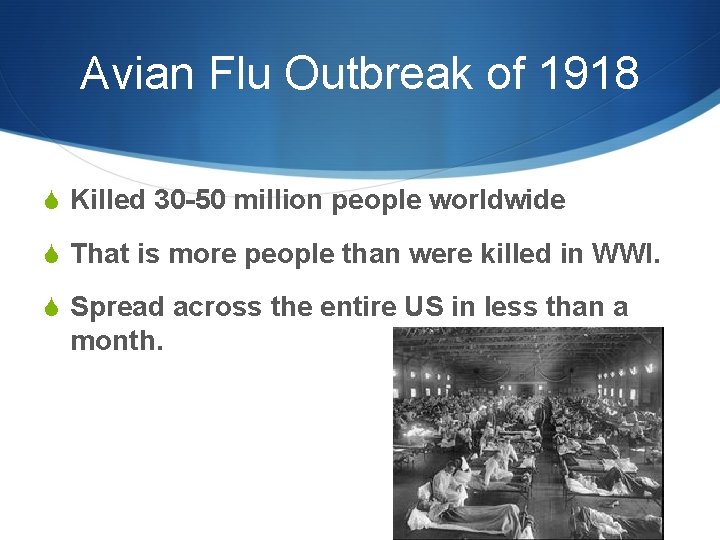 Avian Flu Outbreak of 1918

Killed 30-50 million people worldwide

That is more people than were killed in WWI.

Spread across the entire US in less than a month.